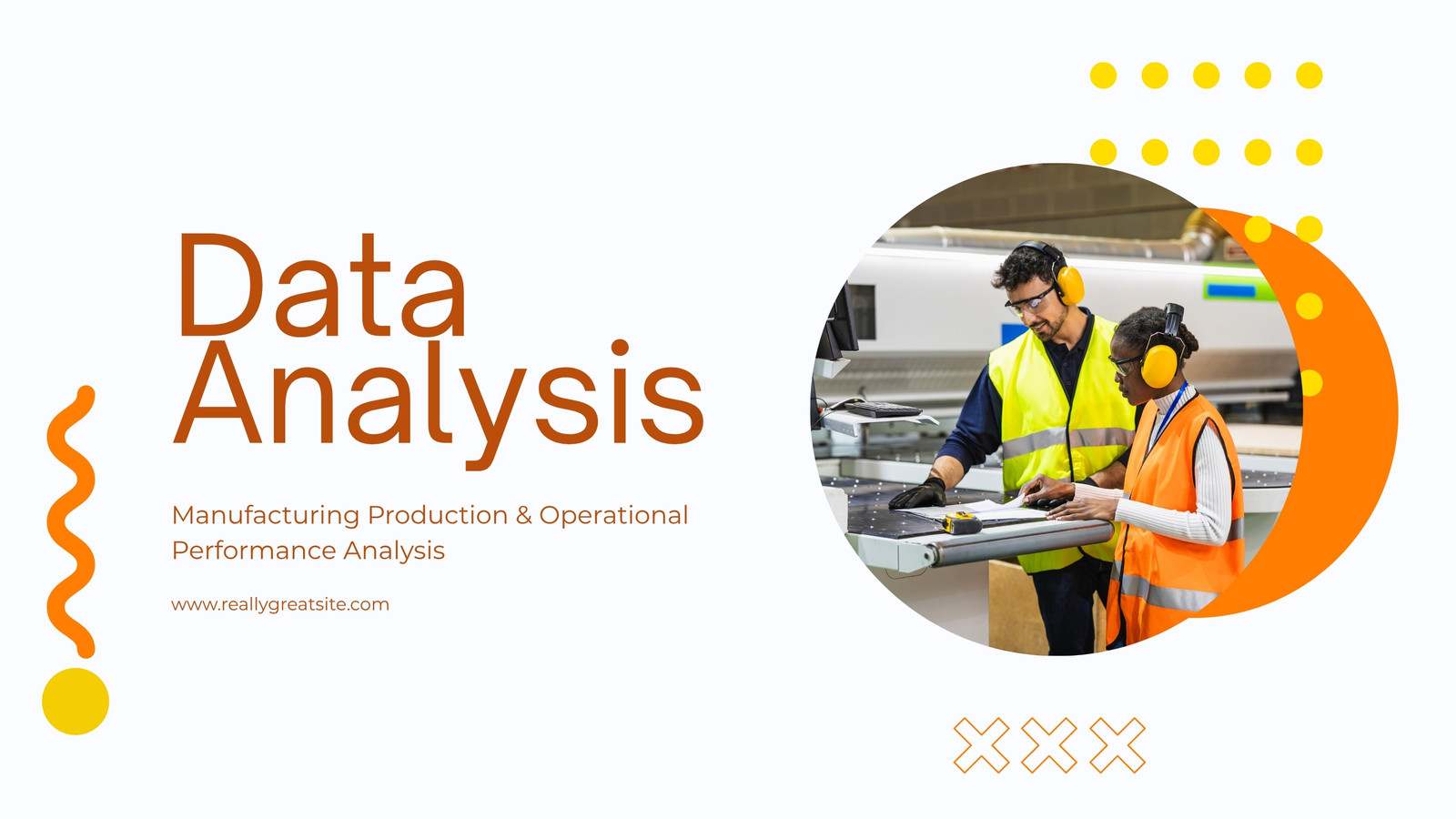 Data
Analysis

Manufacturing Production & Operational Performance Analysis

www.reallygreatsite.com